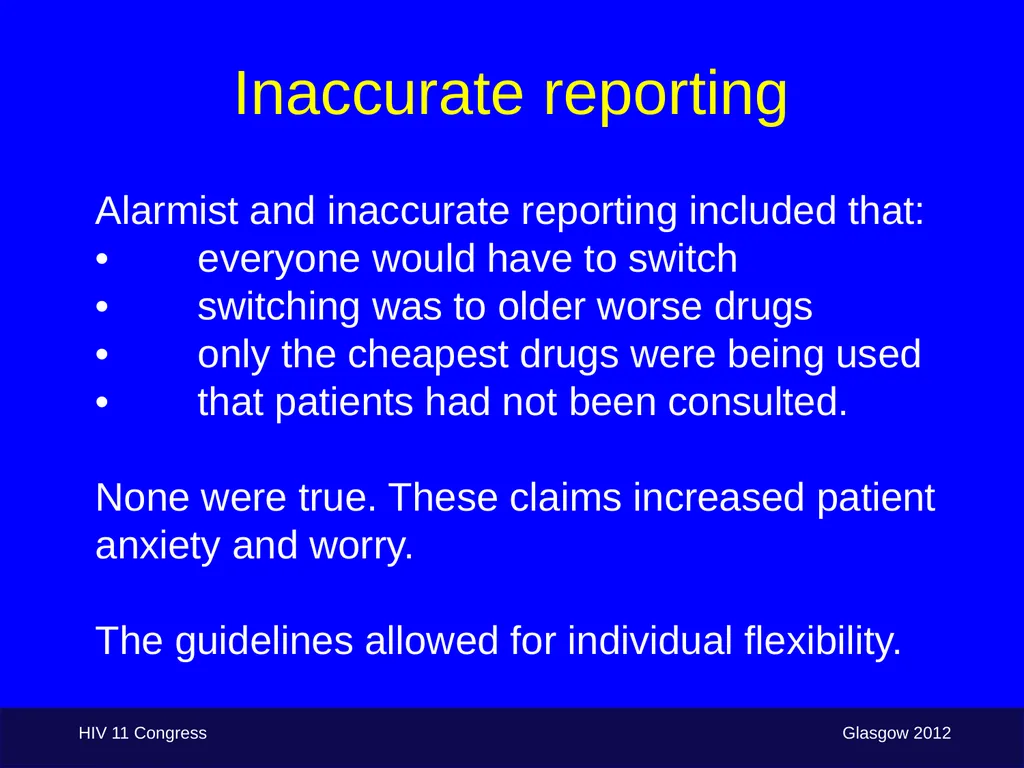 Inaccurate reporting

Alarmist and inaccurate reporting included that:
• everyone would have to switch
• switching was to older worse drugs
• only the cheapest drugs were being used
• that patients had not been consulted.

None were true. These claims increased patient anxiety and worry.

The guidelines allowed for individual flexibility.

HIV 11 Congress

Glasgow 2012